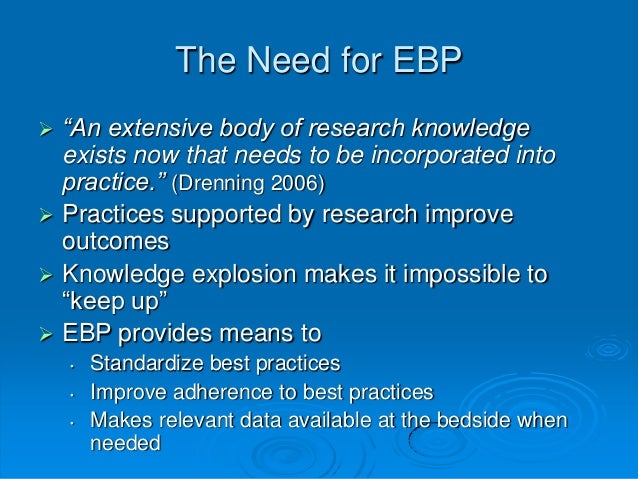 The Need for EBP

➢ "An extensive body of research knowledge exists now that needs to be incorporated into practice." (Drenning 2006)
➢ Practices supported by research improve outcomes
➢ Knowledge explosion makes it impossible to "keep up"
➢ EBP provides means to
• Standardize best practices
• Improve adherence to best practices
• Makes relevant data available at the bedside when needed